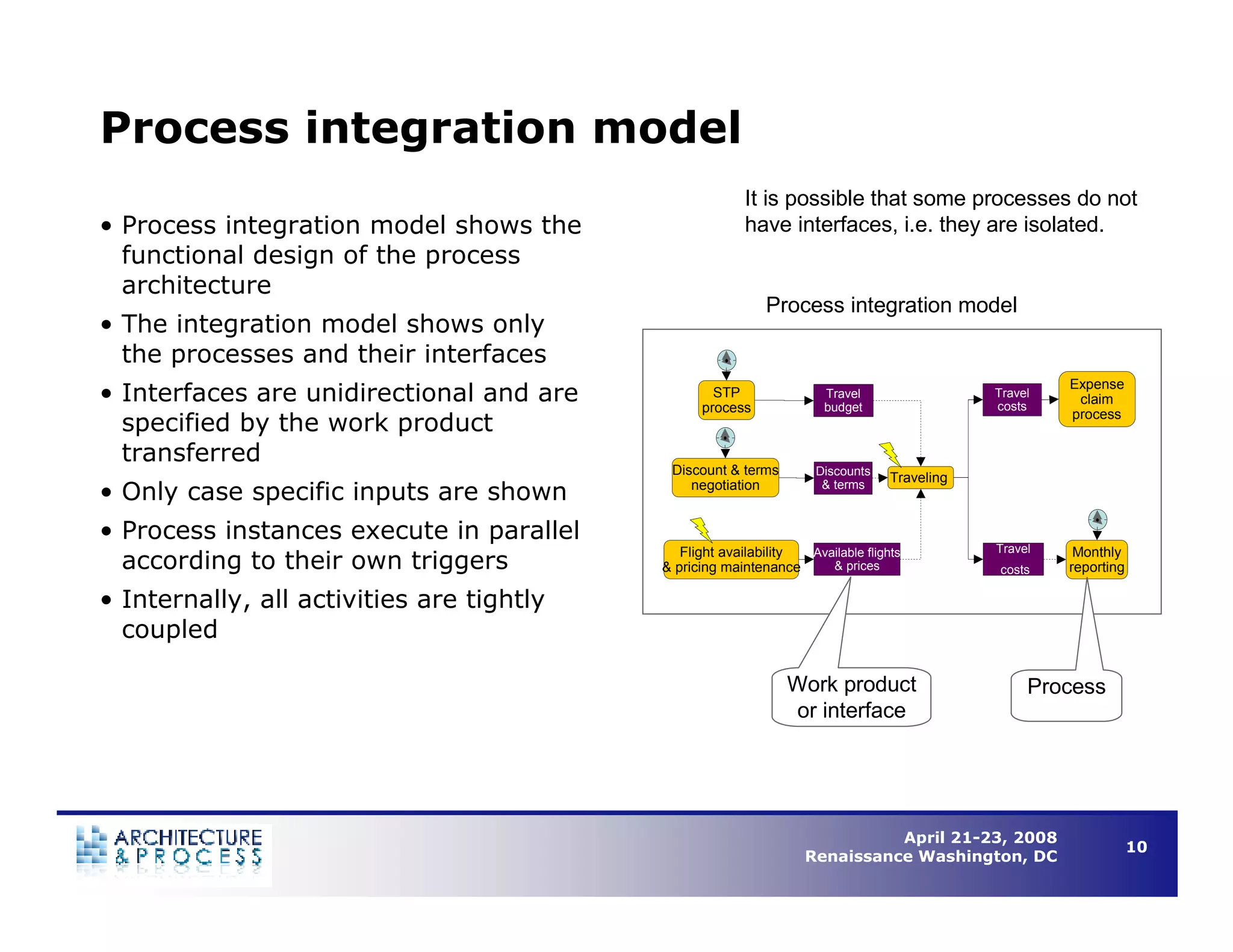 Process integration model

• Process integration model shows the functional design of the process architecture
• The integration model shows only the processes and their interfaces
• Interfaces are unidirectional and are specified by the work product transferred
• Only case specific inputs are shown
• Process instances execute in parallel according to their own triggers
• Internally, all activities are tightly coupled

It is possible that some processes do not have interfaces, i.e. they are isolated.

Process integration model

STP process

Travel budget

Travel costs

Expense claim process

Discount & terms negotiation

Discounts & terms

Traveling

Flight availability & pricing maintenance

Available flights & prices

Travel costs

Monthly reporting

Work product or interface

Process

ARCHITECTURE & PROCESS

April 21-23, 2008
Renaissance Washington, DC

10